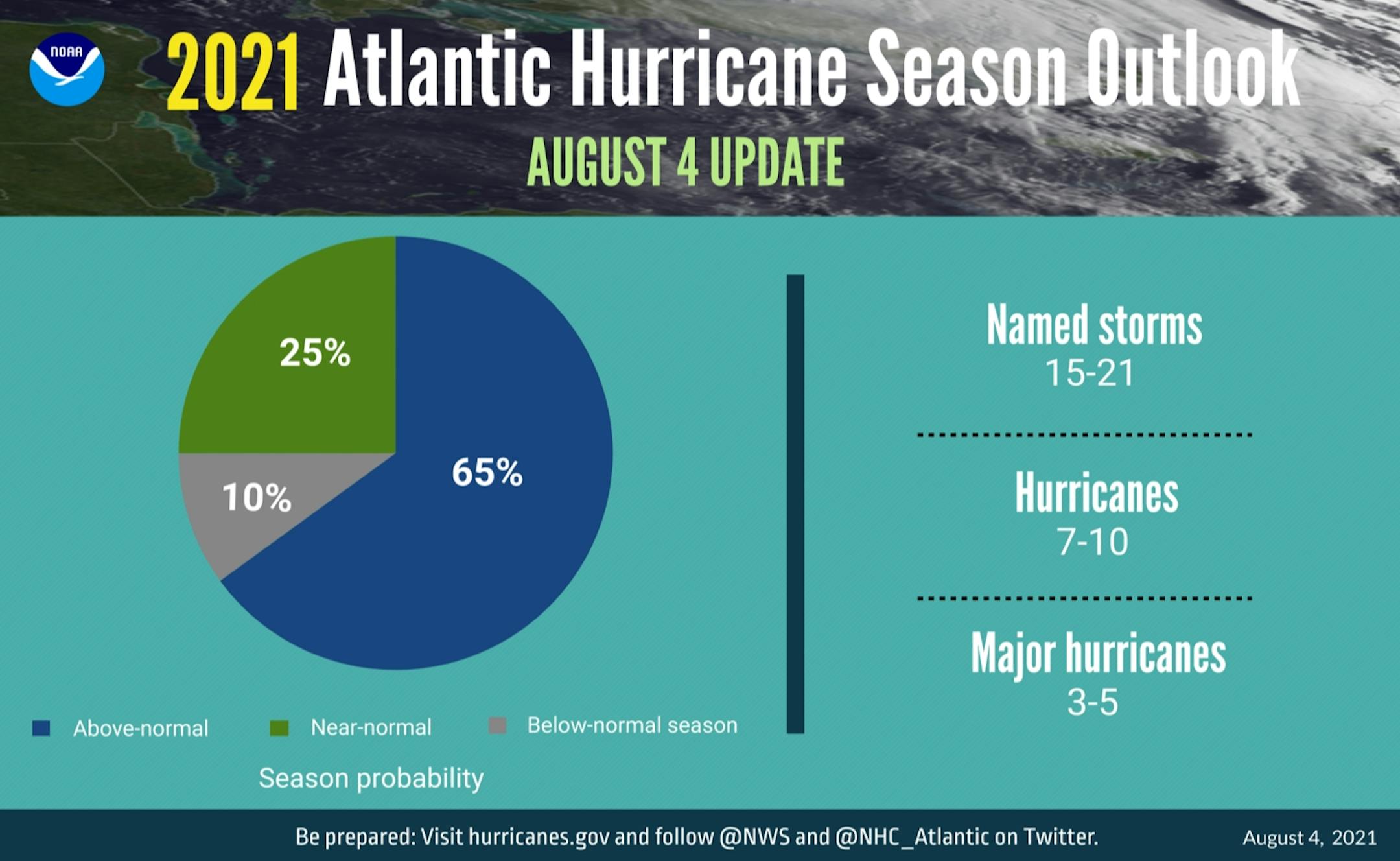 NOAA

2021 Atlantic Hurricane Season Outlook

AUGUST 4 UPDATE

25%

65%

10%

Above-normal Near-normal Below-normal season

Season probability

Named storms
15-21

Hurricanes
7-10

Major hurricanes
3-5

Be prepared: Visit hurricanes.gov and follow @NWS and @NHC_Atlantic on Twitter.

August 4, 2021